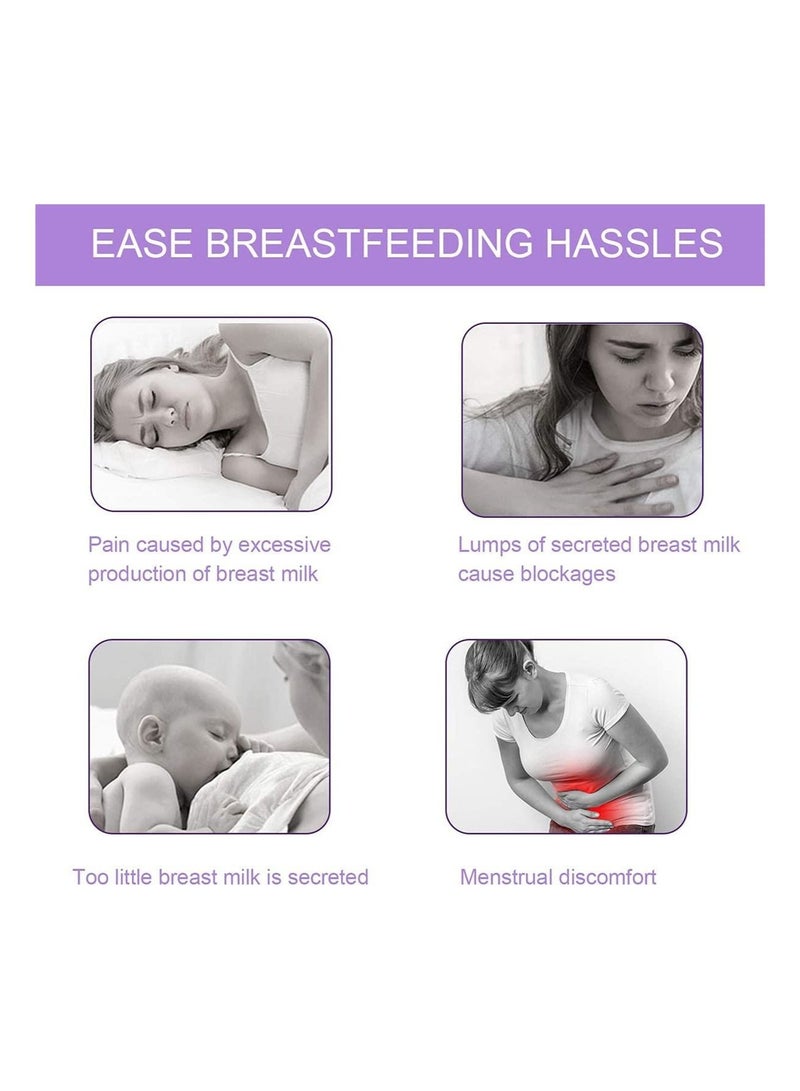 EASE BREASTFEEDING HASSLES

Pain caused by excessive production of breast milk

Lumps of secreted breast milk cause blockages

Too little breast milk is secreted

Menstrual discomfort